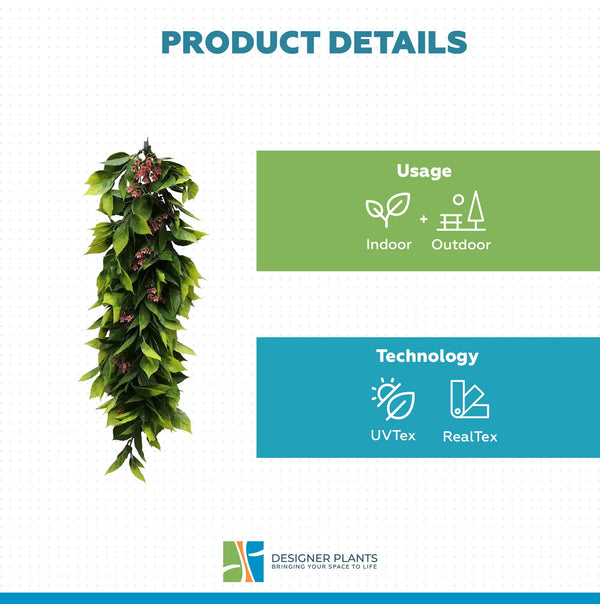 PRODUCT DETAILS

Usage

Indoor + Outdoor

Technology

UVTex RealTex

DESIGNER PLANTS
BRINGING YOUR SPACE TO LIFE